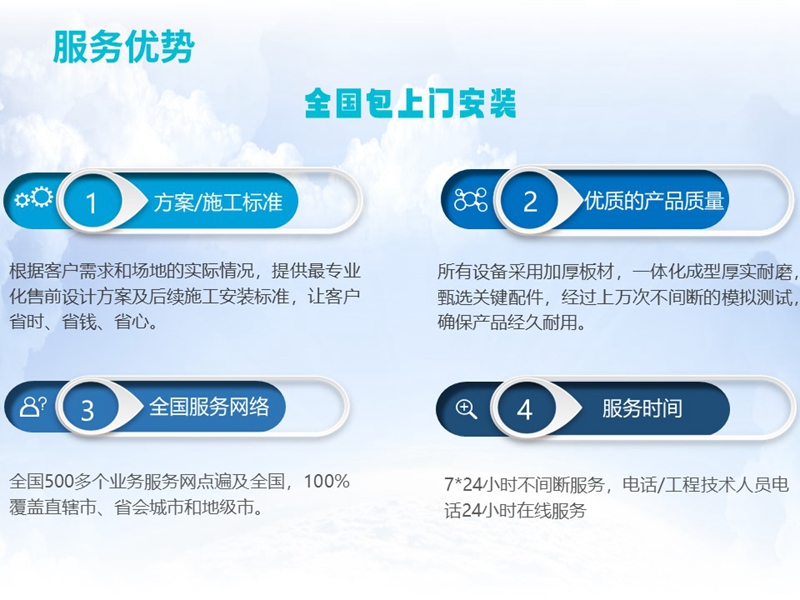 服务优势

全国包上门安装

1 方案/施工标准

根据客户需求和场地的实际情况，提供最专业化售前设计方案及后续施工安装标准，让客户省时、省钱、省心。

2 优质的产品质量

所有设备采用加厚板材，一体化成型厚实耐磨，甄选关键配件，经过上万次不间断的模拟测试，确保产品经久耐用。

3 全国服务网络

全国500多个业务服务网点遍及全国，100%覆盖直辖市、省会城市和地级市。

4 服务时间

7*24小时不间断服务，电话/工程技术人员电话24小时在线服务